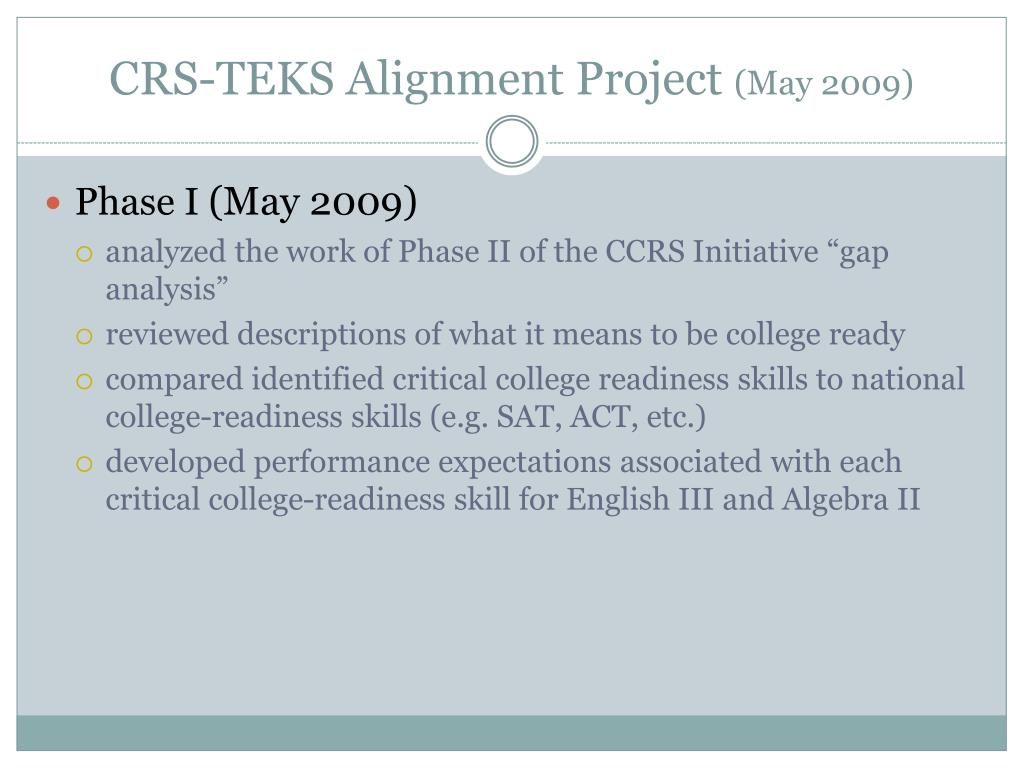 CRS-TEKS Alignment Project (May 2009)

Phase I (May 2009)

analyzed the work of Phase II of the CCRS Initiative “gap analysis”

reviewed descriptions of what it means to be college ready

compared identified critical college readiness skills to national college-readiness skills (e.g. SAT, ACT, etc.)

developed performance expectations associated with each critical college-readiness skill for English III and Algebra II